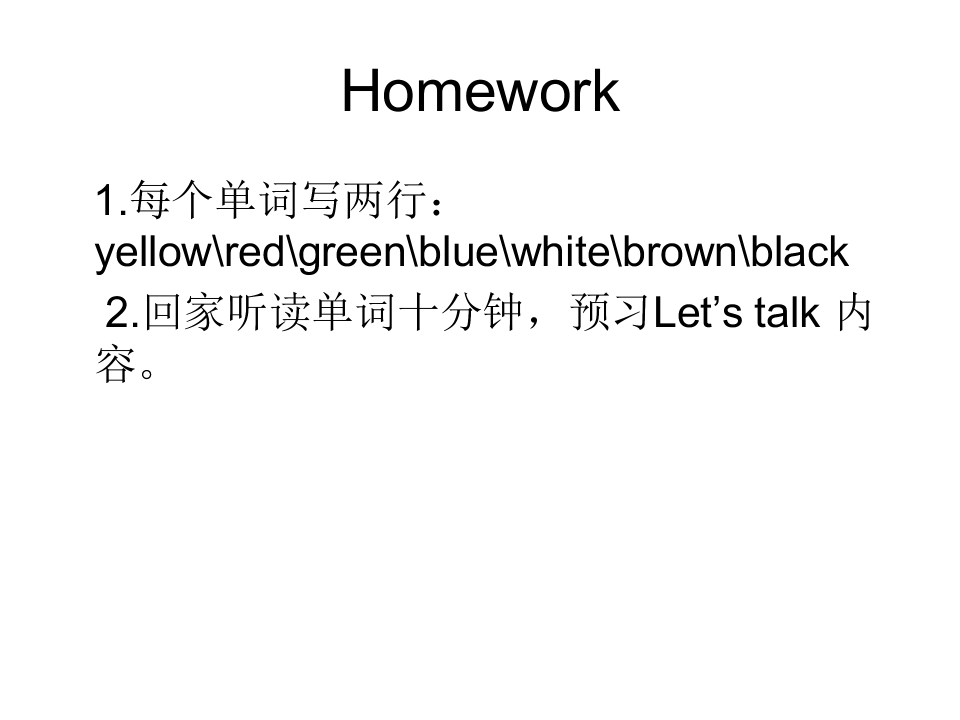 Homework

1.每个单词写两行：yellow\red\green\blue\white\brown\black

2.回家听读单词十分钟，预习Let’s talk 内容。